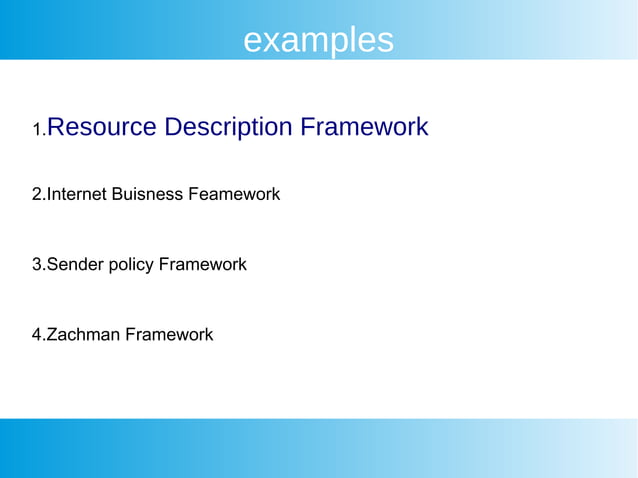 examples

1.Resource Description Framework

2.Internet Buisness Feamework

3.Sender policy Framework

4.Zachman Framework